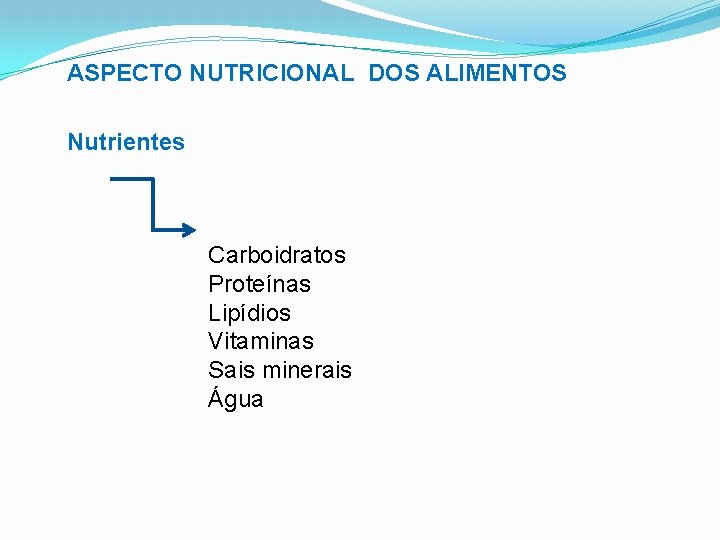 ASPECTO NUTRICIONAL DOS ALIMENTOS

Nutrientes

Carboidratos
Proteínas
Lipídios
Vitaminas
Sais minerais
Água